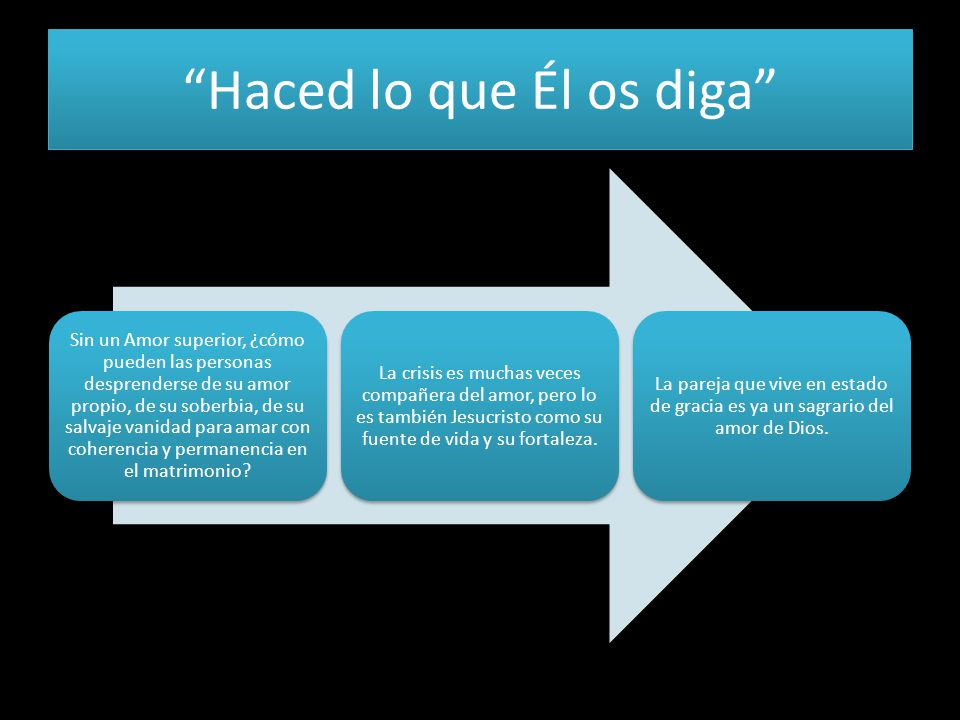 “Haced lo que Él os diga”

Sin un Amor superior, ¿cómo pueden las personas desprenderse de su amor propio, de su soberbia, de su salvaje vanidad para amar con coherencia y permanencia en el matrimonio?

La crisis es muchas veces compañera del amor, pero lo es también Jesucristo como su fuente de vida y su fortaleza.

La pareja que vive en estado de gracia es ya un sagrario del amor de Dios.